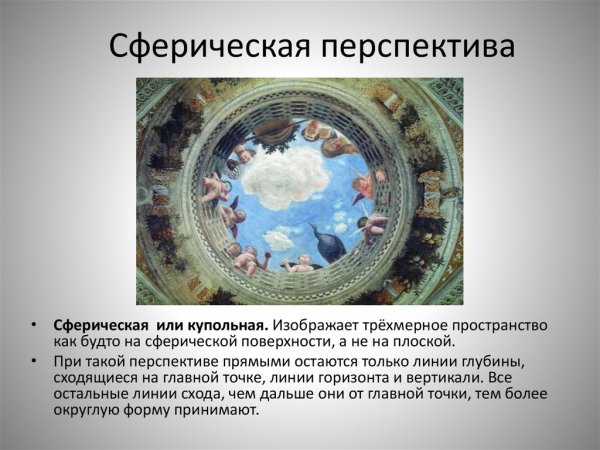 Сферическая перспектива

• **Сферическая или купольная.** Изображает трёхмерное пространство как будто на сферической поверхности, а не на плоской.
• При такой перспективе прямыми остаются только линии глубины, сходящиеся на главной точке, линии горизонта и вертикали. Все остальные линии схода, чем дальше они от главной точки, тем более округлую форму принимают.